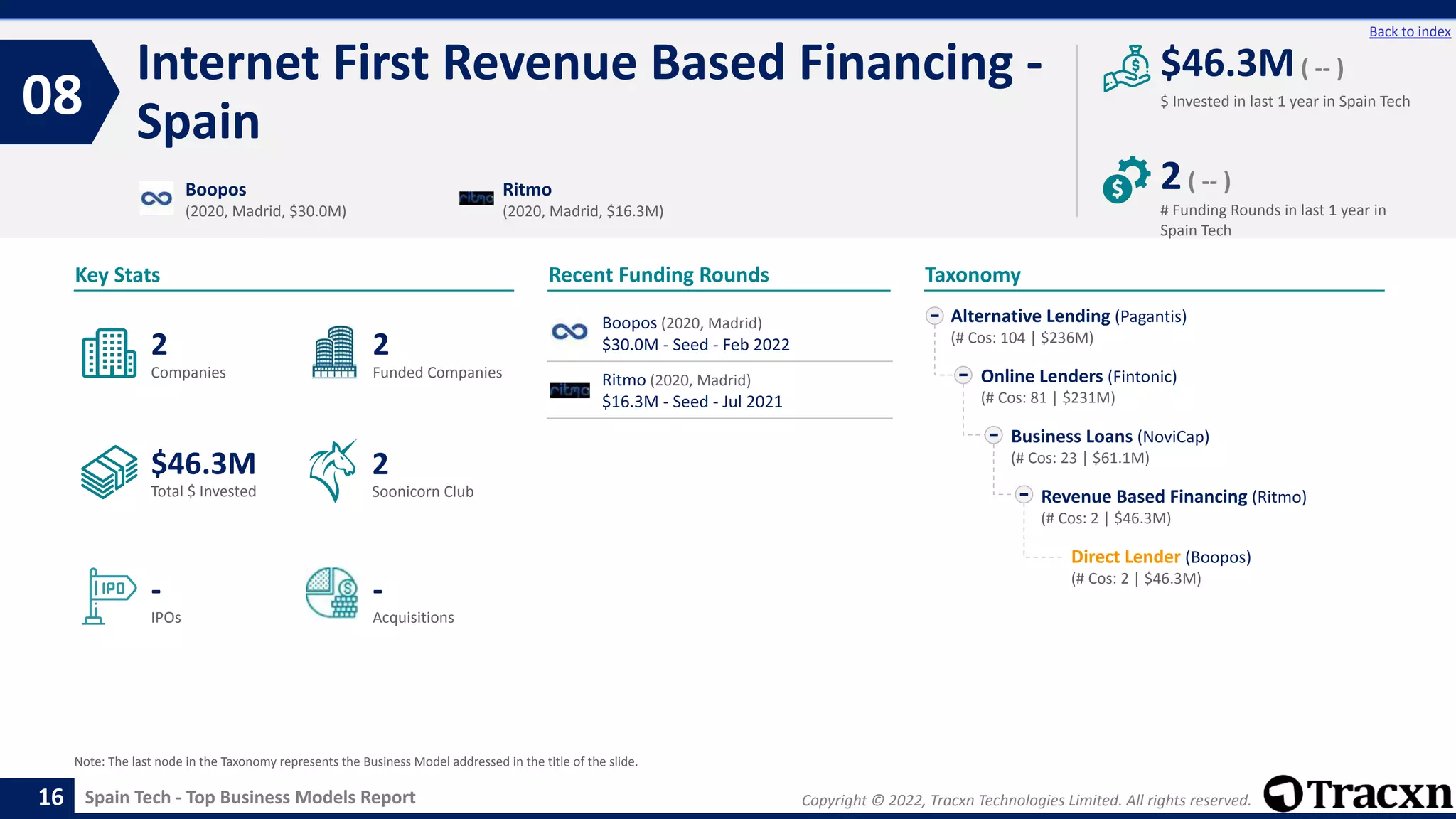 Back to index

08

Internet First Revenue Based Financing - Spain

$46.3M ( -- )
$ Invested in last 1 year in Spain Tech

2 ( -- )
# Funding Rounds in last 1 year in Spain Tech

Boopos
(2020, Madrid, $30.0M)

ritmo
Ritmo
(2020, Madrid, $16.3M)

Key Stats

2
Companies

2
Funded Companies

$46.3M
Total $ Invested

2
Soonicorn Club

IPO
-
IPOs

-
Acquisitions

Recent Funding Rounds

Boopos (2020, Madrid)
$30.0M - Seed - Feb 2022

ritmo
Ritmo (2020, Madrid)
$16.3M - Seed - Jul 2021

Taxonomy

Alternative Lending (Pagantis)
(# Cos: 104 | $236M)

Online Lenders (Fintonic)
(# Cos: 81 | $231M)

Business Loans (NoviCap)
(# Cos: 23 | $61.1M)

Revenue Based Financing (Ritmo)
(# Cos: 2 | $46.3M)

Direct Lender (Boopos)
(# Cos: 2 | $46.3M)

Note: The last node in the Taxonomy represents the Business Model addressed in the title of the slide.

16 Spain Tech - Top Business Models Report

Copyright © 2022, Tracxn Technologies Limited. All rights reserved.

Tracxn